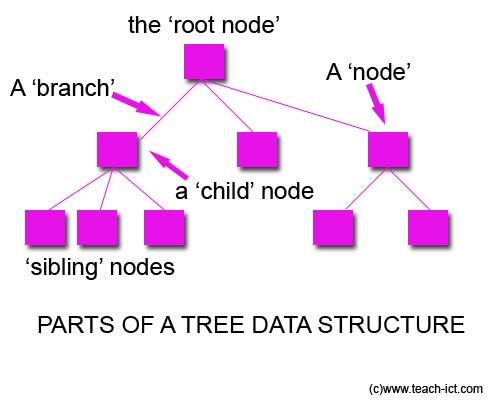 the ‘root node’

A ‘branch’

A ‘node’

a ‘child’ node

‘sibling’ nodes

PARTS OF A TREE DATA STRUCTURE

(c)www.teach-ict.com